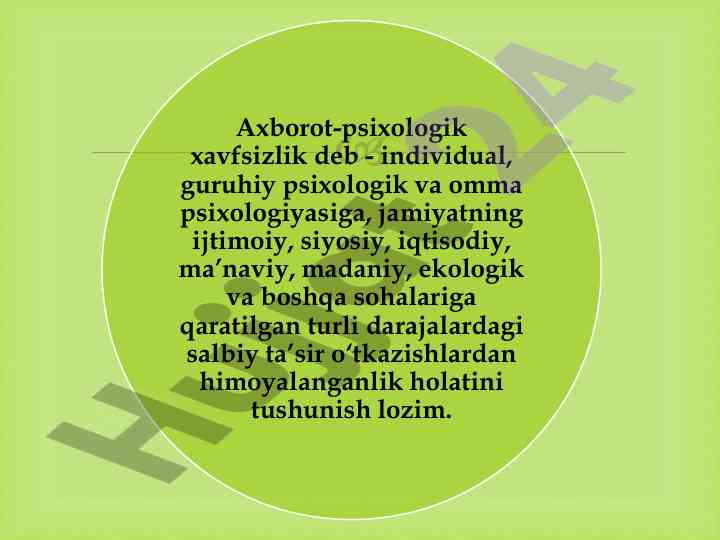 Axborot-psixologik xavfsizlik deb - individual, guruhiy psixologik va omma psixologiyasiga, jamiyatning ijtimoiy, siyosiy, iqtisodiy, ma’naviy, madaniy, ekologik va boshqa sohalariga qaratilgan turli darajalardagi salbiy ta’sir o‘tkazishlardan himoyalanganlik holatini tushunish lozim.

Hujjat24